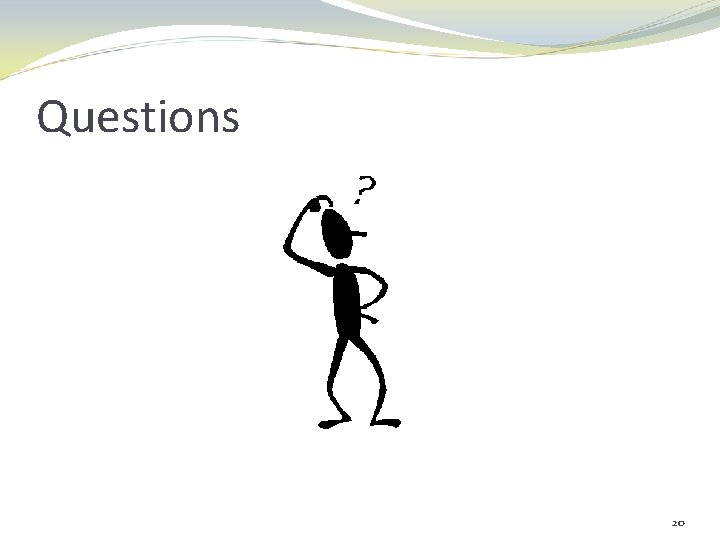 Questions

?

20